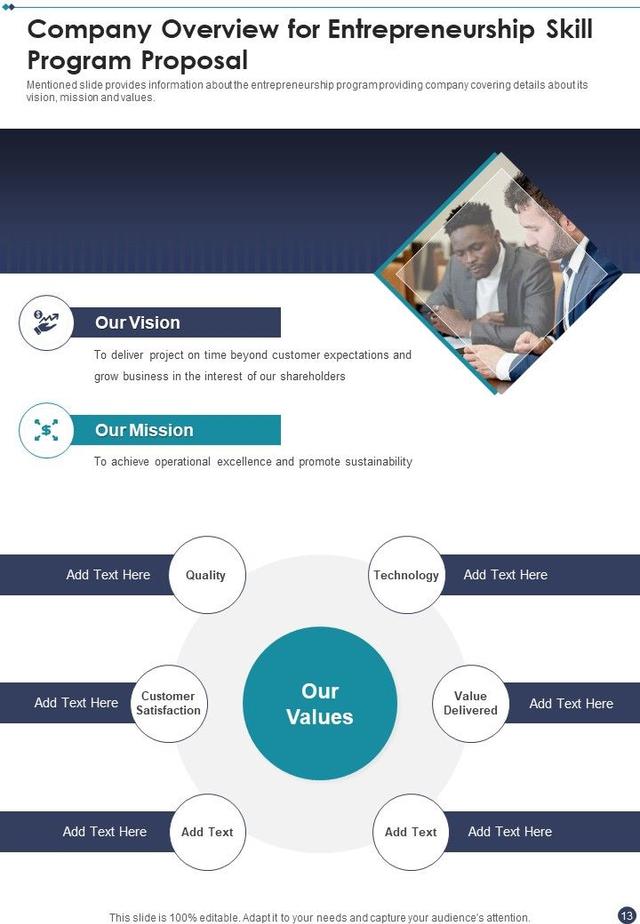 Company Overview for Entrepreneurship Skill Program Proposal

Mentioned slide provides information about the entrepreneurship program providing company covering details about its vision, mission and values.

Our Vision

To deliver project on time beyond customer expectations and grow business in the interest of our shareholders

Our Mission

To achieve operational excellence and promote sustainability

Add Text Here

Quality

Technology

Add Text Here

Add Text Here

Customer Satisfaction

Our Values

Value Delivered

Add Text Here

Add Text Here

Add Text

Add Text

Add Text Here

This slide is 100% editable. Adapt it to your needs and capture your audience's attention.

13